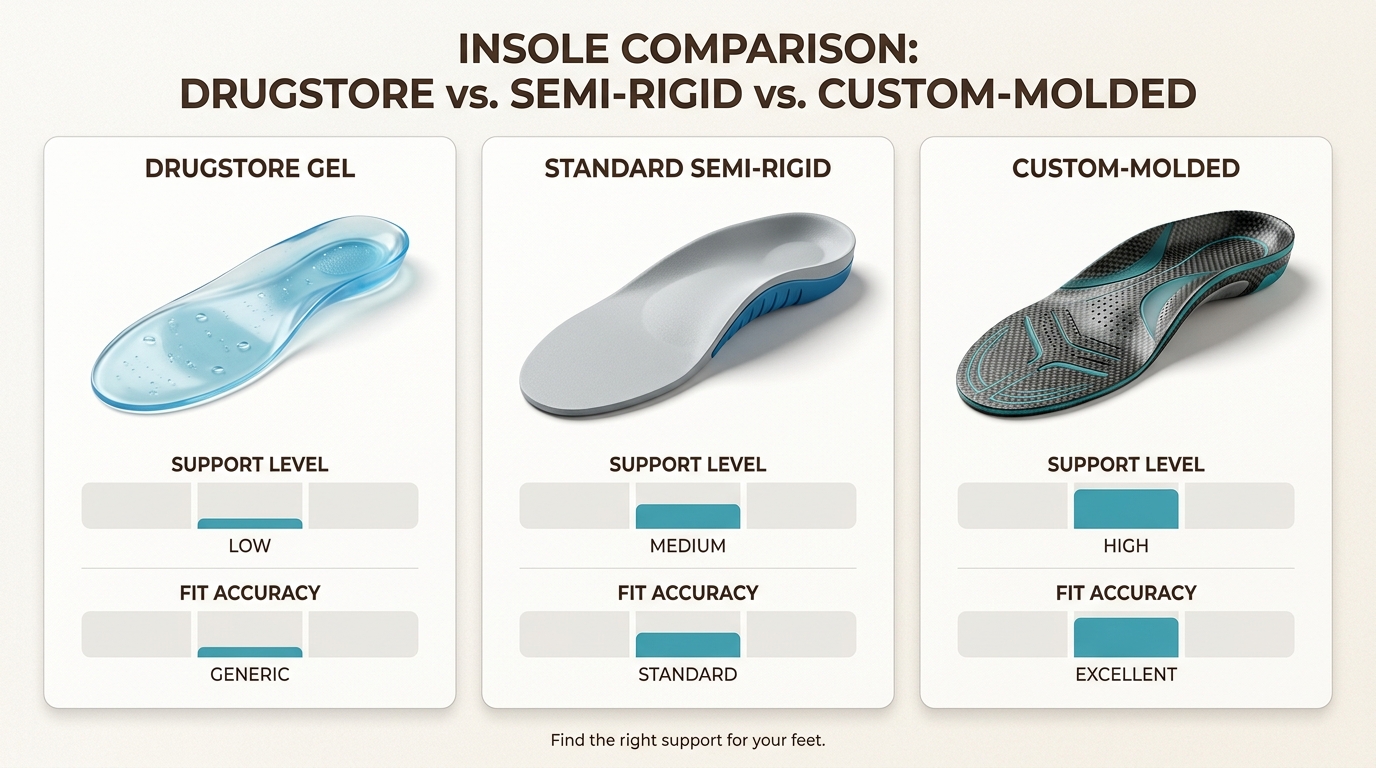 INSOLE COMPARISON:
DRUGSTORE vs. SEMI-RIGID vs. CUSTOM-MOLDED

DRUGSTORE GEL

SUPPORT LEVEL

LOW

FIT ACCURACY

GENERIC

STANDARD SEMI-RIGID

SUPPORT LEVEL

MEDIUM

FIT ACCURACY

STANDARD

CUSTOM-MOLDED

SUPPORT LEVEL

HIGH

FIT ACCURACY

EXCELLENT

Find the right support for your feet.